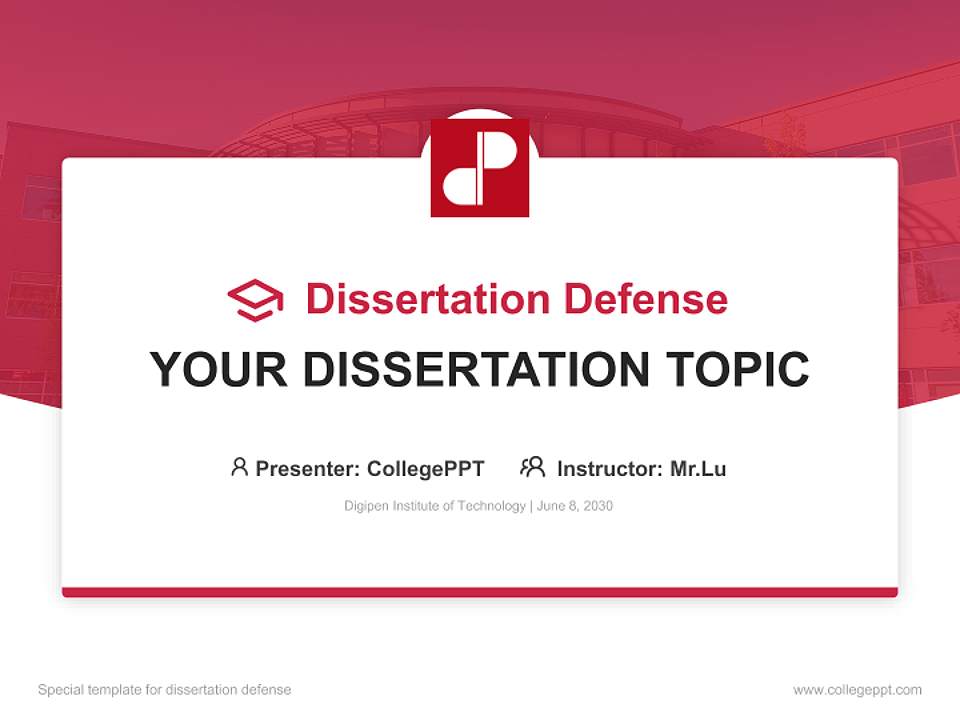 Dissertation Defense

YOUR DISSERTATION TOPIC

Presenter: CollegePPT Instructor: Mr.Lu

Digipen Institute of Technology | June 8, 2030

Special template for dissertation defense

www.collegeppt.com